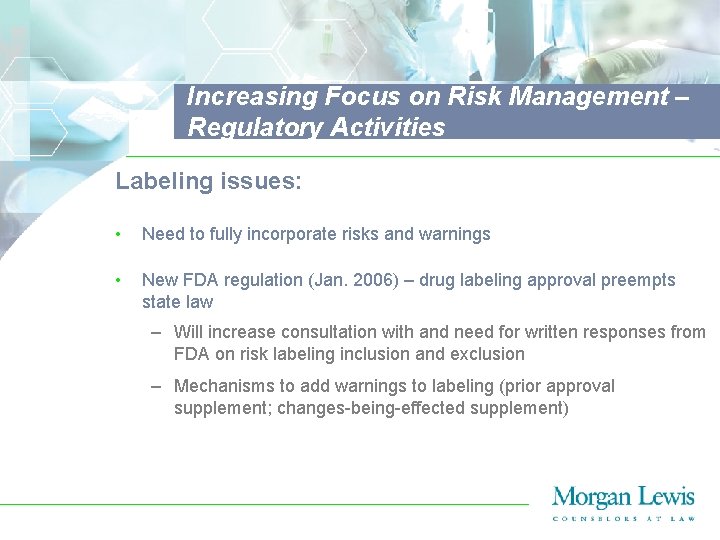 Increasing Focus on Risk Management – Regulatory Activities

Labeling issues:

• Need to fully incorporate risks and warnings

• New FDA regulation (Jan. 2006) – drug labeling approval preempts state law

– Will increase consultation with and need for written responses from FDA on risk labeling inclusion and exclusion

– Mechanisms to add warnings to labeling (prior approval supplement; changes-being-effected supplement)

Morgan Lewis
COUNSELORS AT LAW